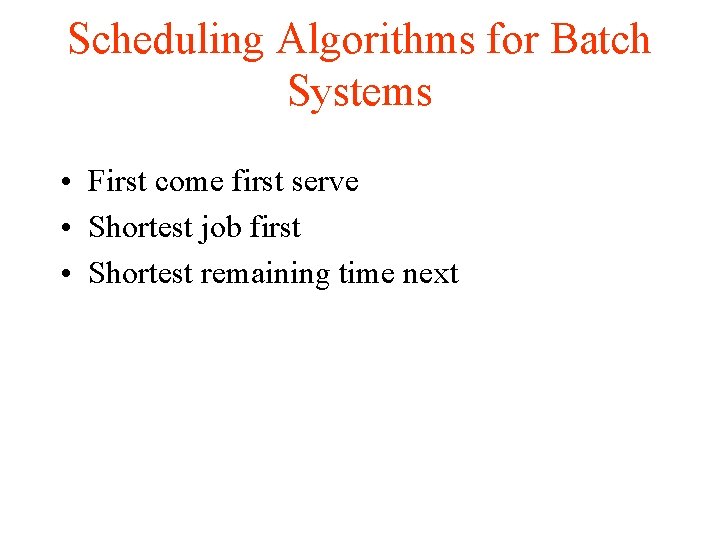 Scheduling Algorithms for Batch Systems

• First come first serve
• Shortest job first
• Shortest remaining time next